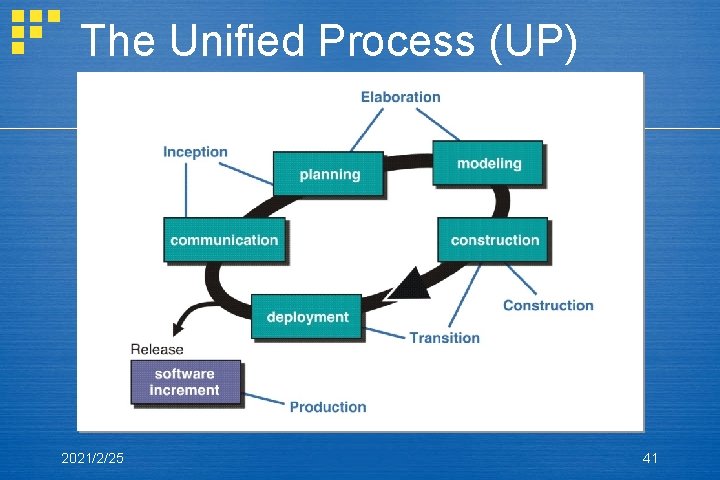 The Unified Process (UP)

Elaboration

Inception

planning

modeling

communication

construction

deployment

Construction

Transition

Release

software increment

Production

2021/2/25

41